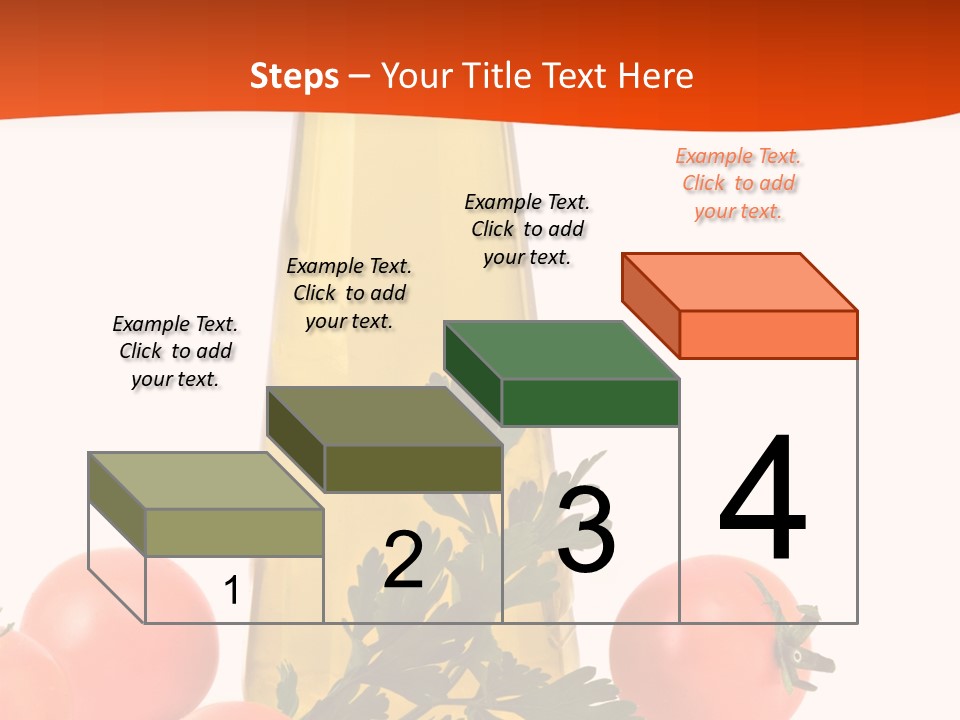 Steps – Your Title Text Here

Example Text. Click to add your text.

Example Text. Click to add your text.

Example Text. Click to add your text.

Example Text. Click to add your text.

1

2

3

4